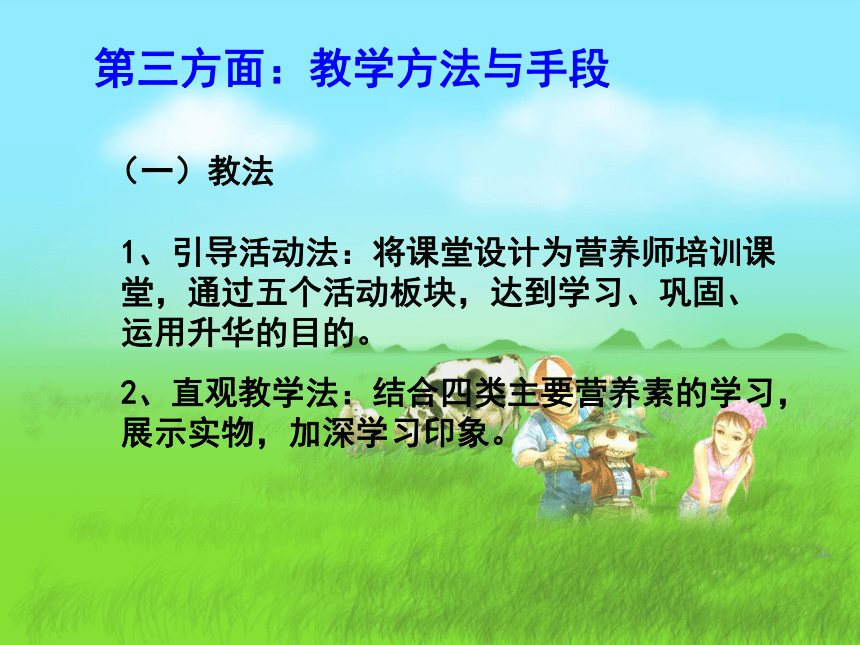 第三方面：教学方法与手段

（一）教法

1、引导活动法：将课堂设计为营养师培训课堂，通过五个活动板块，达到学习、巩固、运用升华的目的。

2、直观教学法：结合四类主要营养素的学习，展示实物，加深学习印象。